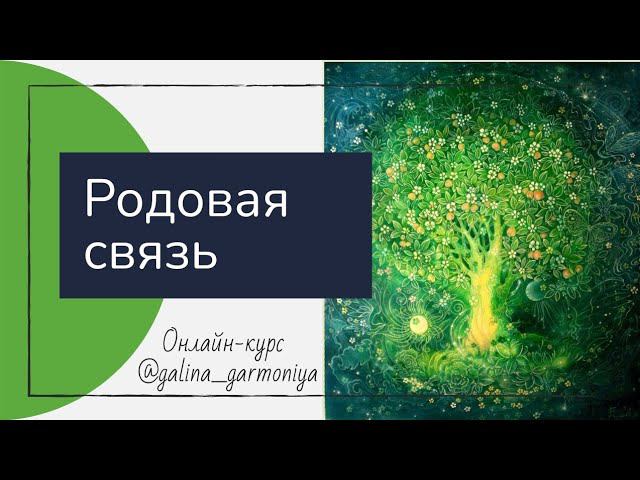 Родовая связь

Онлайн-курс
@galina_garmoniya